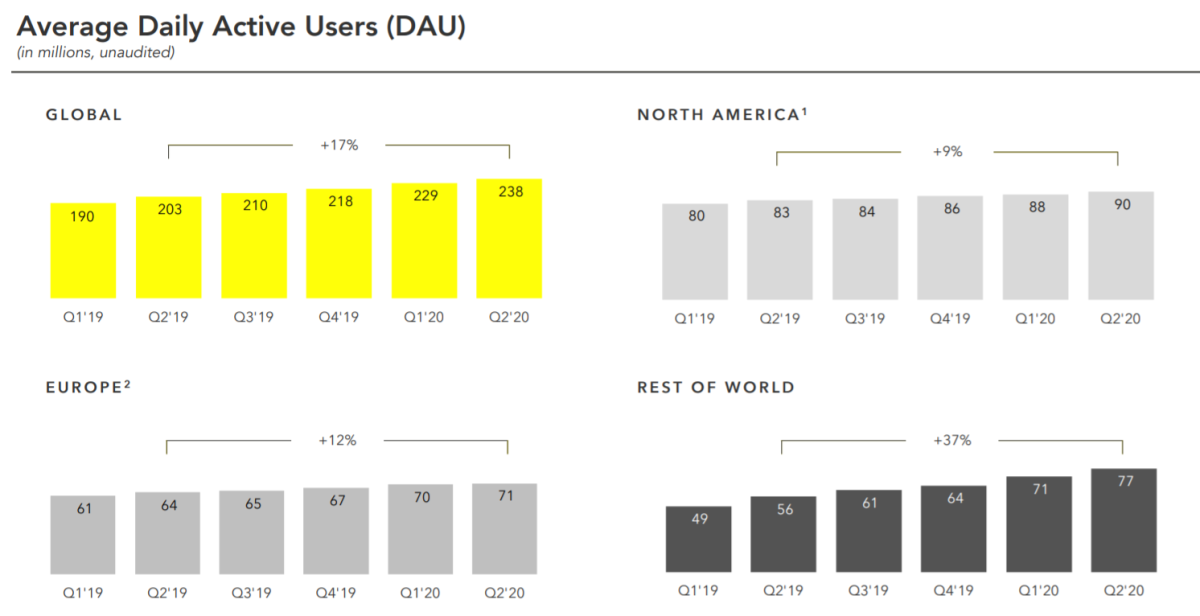 Average Daily Active Users (DAU)
(in millions, unaudited)

GLOBAL

+17%

190 203 210 218 229 238

Q1'19 Q2'19 Q3'19 Q4'19 Q1'20 Q2'20

NORTH AMERICA$^1$

+9%

80 83 84 86 88 90

Q1'19 Q2'19 Q3'19 Q4'19 Q1'20 Q2'20

EUROPE$^2$

+12%

61 64 65 67 70 71

Q1'19 Q2'19 Q3'19 Q4'19 Q1'20 Q2'20

REST OF WORLD

+37%

49 56 61 64 71 77

Q1'19 Q2'19 Q3'19 Q4'19 Q1'20 Q2'20